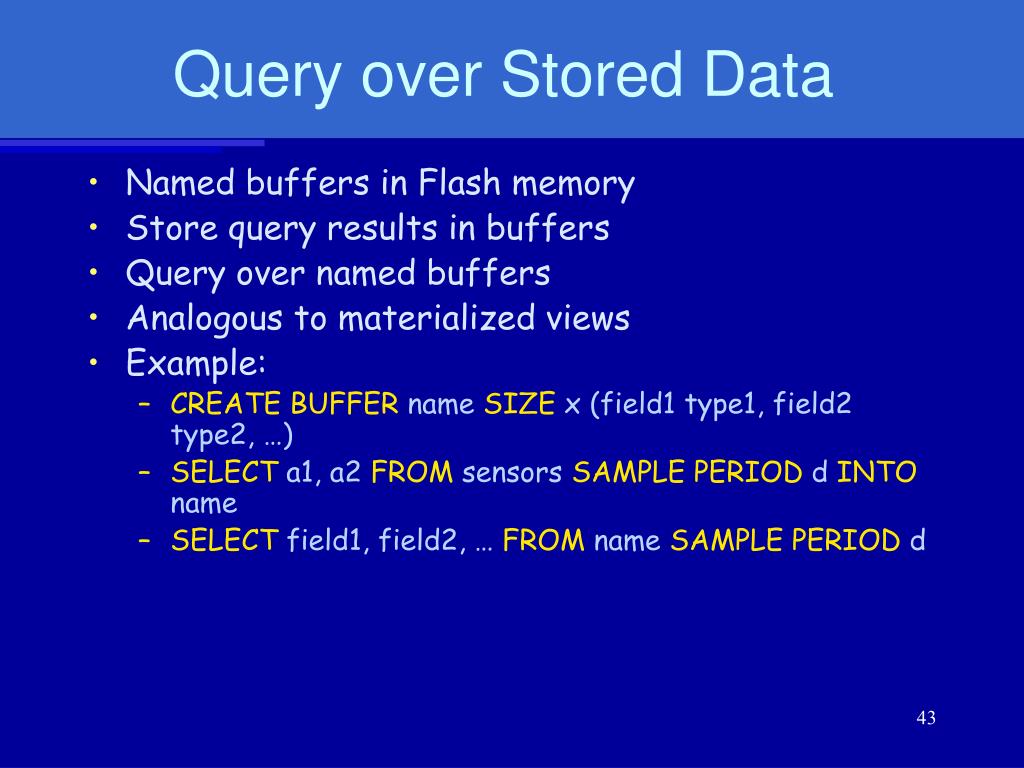 Query over Stored Data

• Named buffers in Flash memory
• Store query results in buffers
• Query over named buffers
• Analogous to materialized views
• Example:
– CREATE BUFFER name SIZE x (field1 type1, field2 type2, …)
– SELECT a1, a2 FROM sensors SAMPLE PERIOD d INTO name
– SELECT field1, field2, … FROM name SAMPLE PERIOD d

43